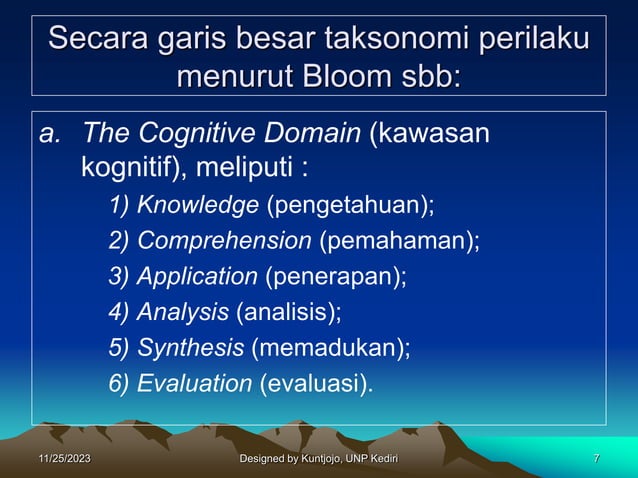 Secara garis besar taksonomi perilaku menurut Bloom sbb:

a. The Cognitive Domain (kawasan kognitif), meliputi :

1) Knowledge (pengetahuan);

2) Comprehension (pemahaman);

3) Application (penerapan);

4) Analysis (analisis);

5) Synthesis (memadukan);

6) Evaluation (evaluasi).

11/25/2023

Designed by Kuntjojo, UNP Kediri

7